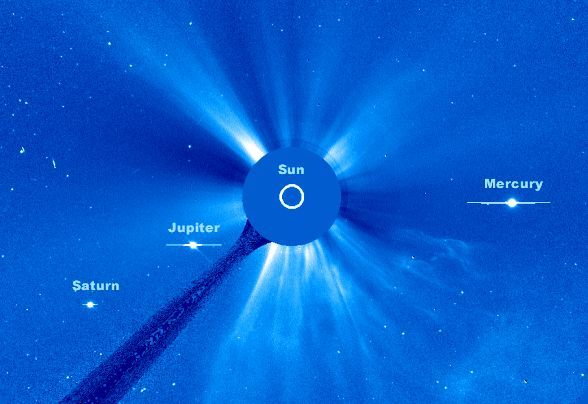 Sun

Mercury

Jupiter

Saturn